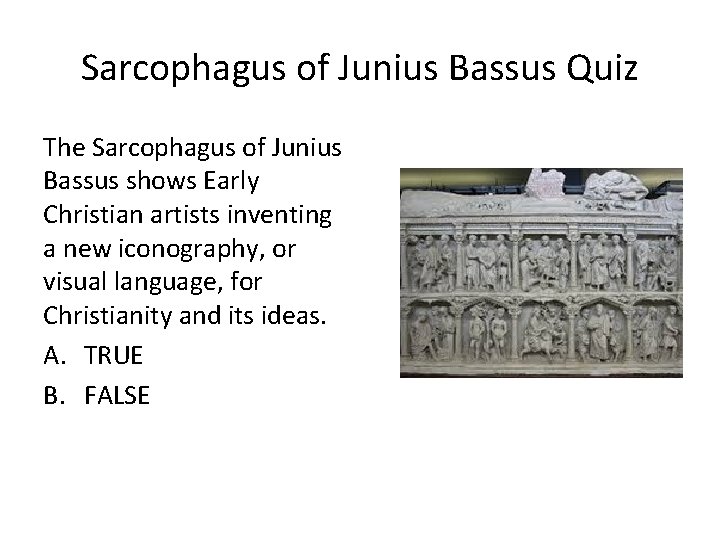 Sarcophagus of Junius Bassus Quiz

The Sarcophagus of Junius Bassus shows Early Christian artists inventing a new iconography, or visual language, for Christianity and its ideas.

A. TRUE

B. FALSE